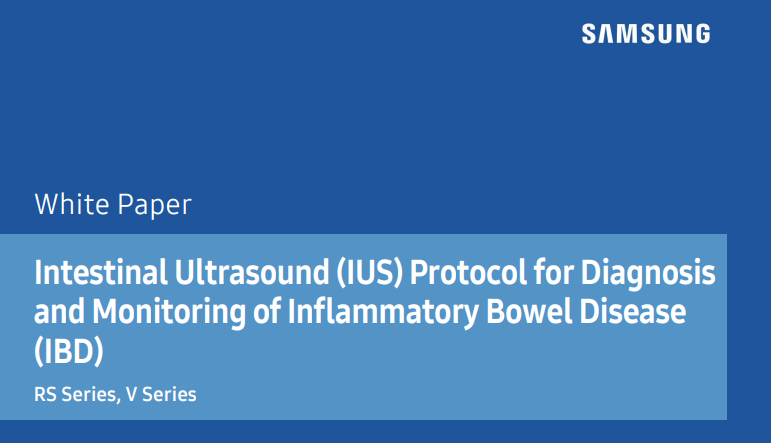 SAMSUNG

White Paper

Intestinal Ultrasound (IUS) Protocol for Diagnosis and Monitoring of Inflammatory Bowel Disease (IBD)

RS Series, V Series